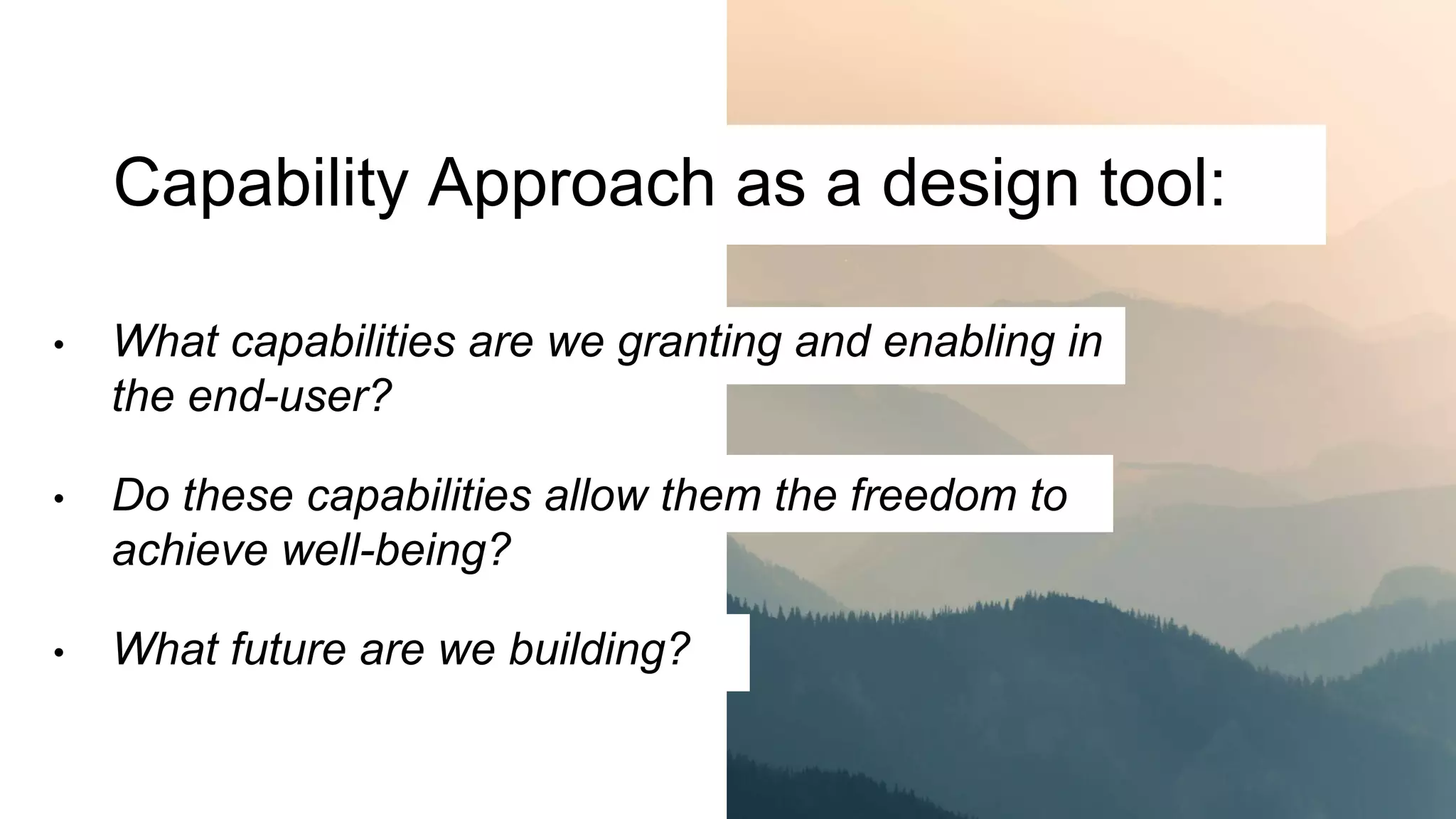 Capability Approach as a design tool:

• What capabilities are we granting and enabling in the end-user?

• Do these capabilities allow them the freedom to achieve well-being?

• What future are we building?